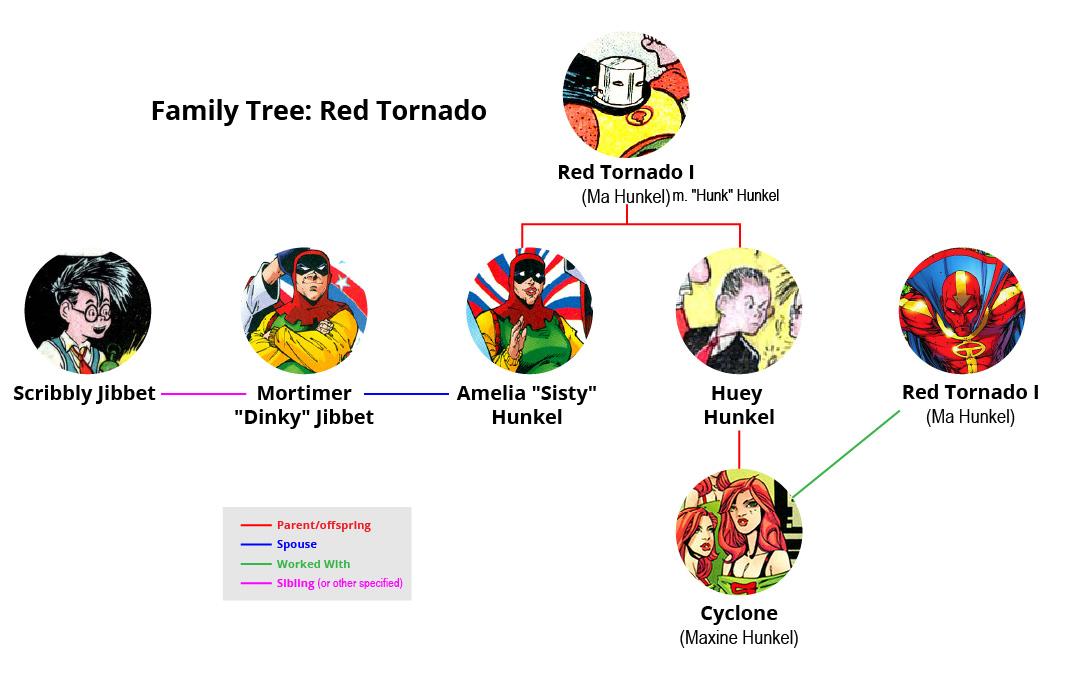 Family Tree: Red Tornado

Red Tornado I
(Ma Hunkel) m. "Hunk" Hunkel

Scribbly Jibbet

Mortimer "Dinky" Jibbet

Amelia "Sisty" Hunkel

Huey Hunkel

Red Tornado I
(Ma Hunkel)

Cyclone
(Maxine Hunkel)

Parent/offspring
Spouse
Worked With
Sibling (or other specified)